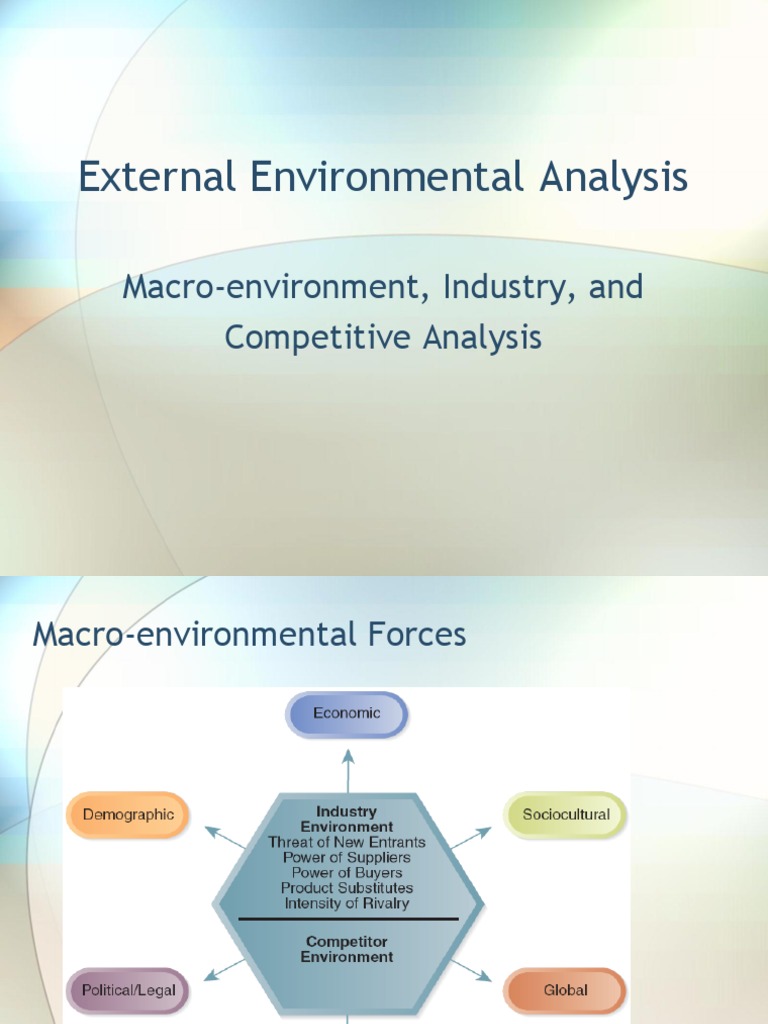 External Environmental Analysis

Macro-environment, Industry, and Competitive Analysis

Macro-environmental Forces

Economic

Demographic

Sociocultural

Industry Environment
Threat of New Entrants
Power of Suppliers
Power of Buyers
Product Substitutes
Intensity of Rivalry

Competitor Environment

Political/Legal

Global